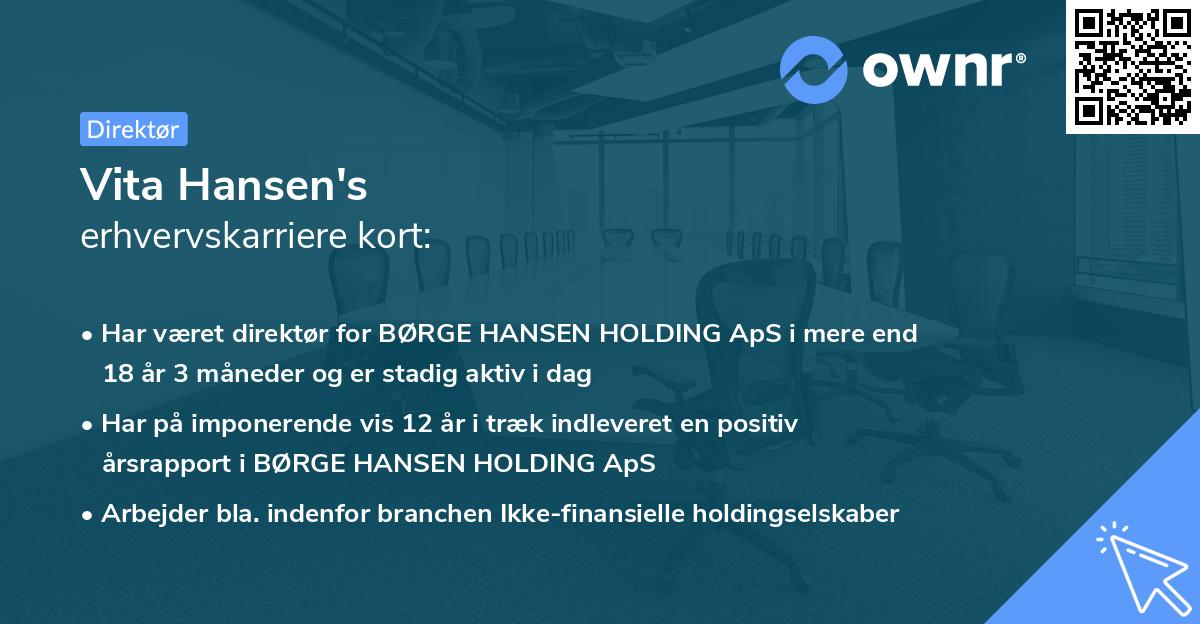 ownr®

Direktør

Vita Hansen's
erhvervskarriere kort:

• Har været direktør for BØRGE HANSEN HOLDING ApS i mere end 18 år 3 måneder og er stadig aktiv i dag

• Har på imponerende vis 12 år i træk indleveret en positiv årsrapport i BØRGE HANSEN HOLDING ApS

• Arbejder bla. indenfor branchen Ikke-finansielle holdingselskaber